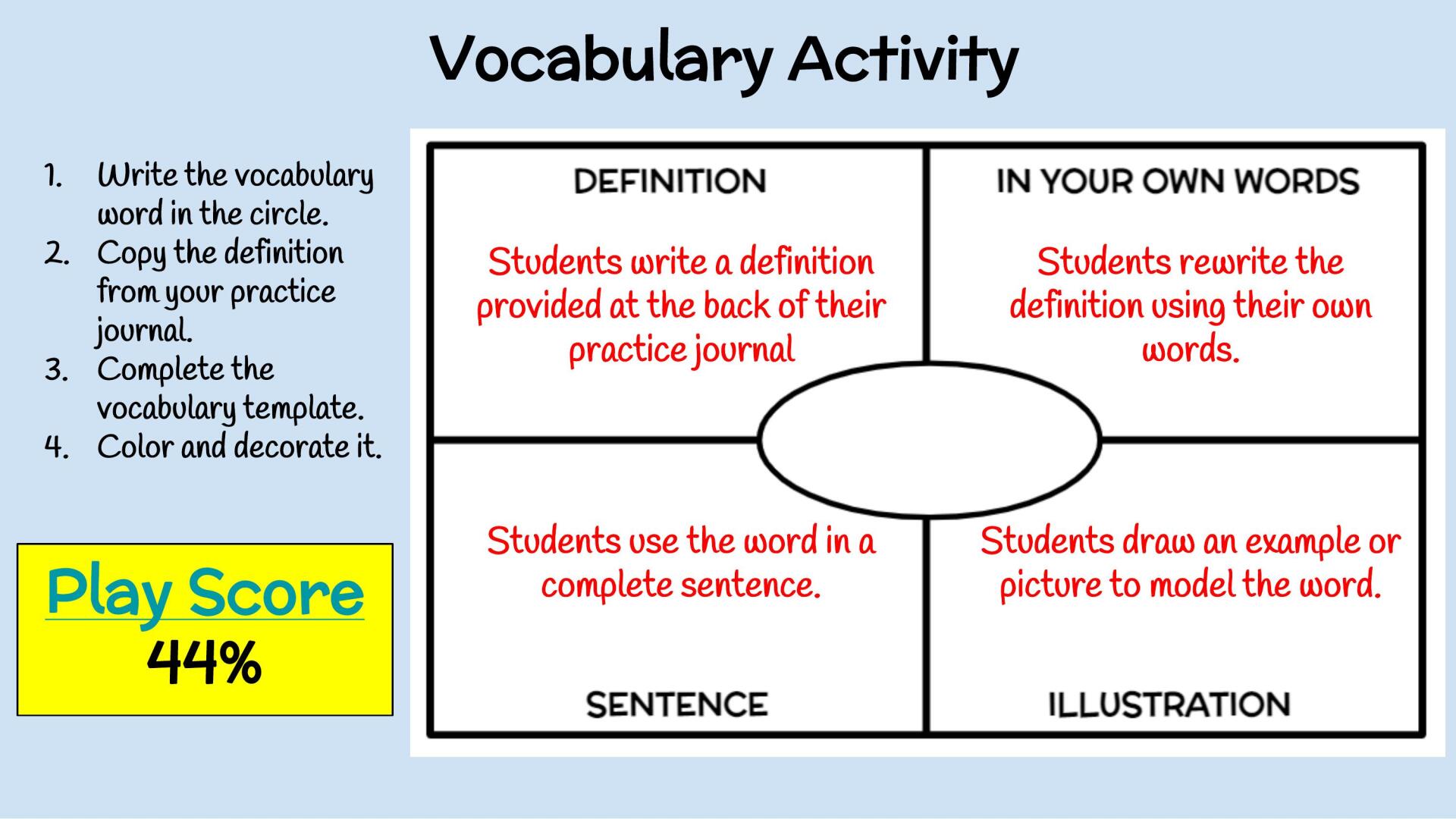 Vocabulary Activity

1. Write the vocabulary word in the circle.
2. Copy the definition from your practice journal.
3. Complete the vocabulary template.
4. Color and decorate it.

Play Score
44%

DEFINITION

Students write a definition provided at the back of their practice journal

IN YOUR OWN WORDS

Students rewrite the definition using their own words.

Students use the word in a complete sentence.

SENTENCE

Students draw an example or picture to model the word.

ILLUSTRATION